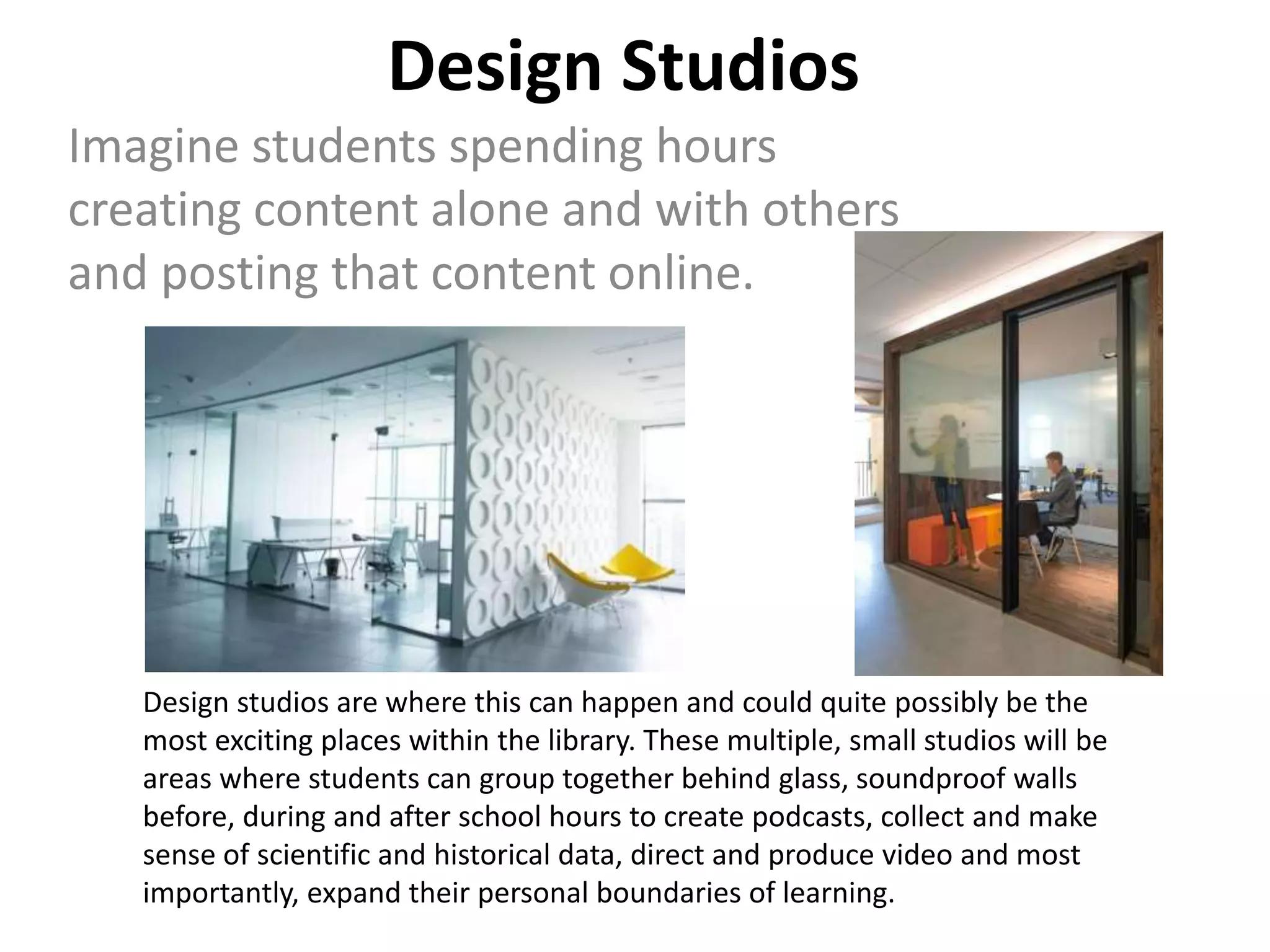 Design Studios

Imagine students spending hours creating content alone and with others and posting that content online.

Design studios are where this can happen and could quite possibly be the most exciting places within the library. These multiple, small studios will be areas where students can group together behind glass, soundproof walls before, during and after school hours to create podcasts, collect and make sense of scientific and historical data, direct and produce video and most importantly, expand their personal boundaries of learning.